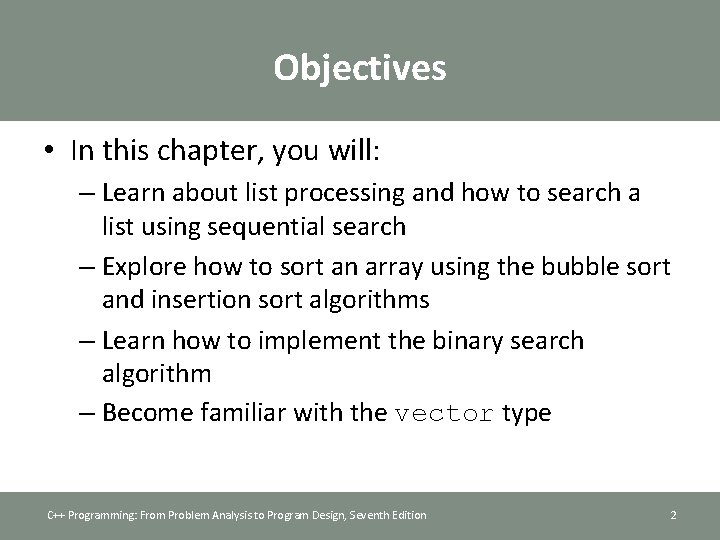 Objectives

• In this chapter, you will:
– Learn about list processing and how to search a list using sequential search
– Explore how to sort an array using the bubble sort and insertion sort algorithms
– Learn how to implement the binary search algorithm
– Become familiar with the vector type

C++ Programming: From Problem Analysis to Program Design, Seventh Edition

2